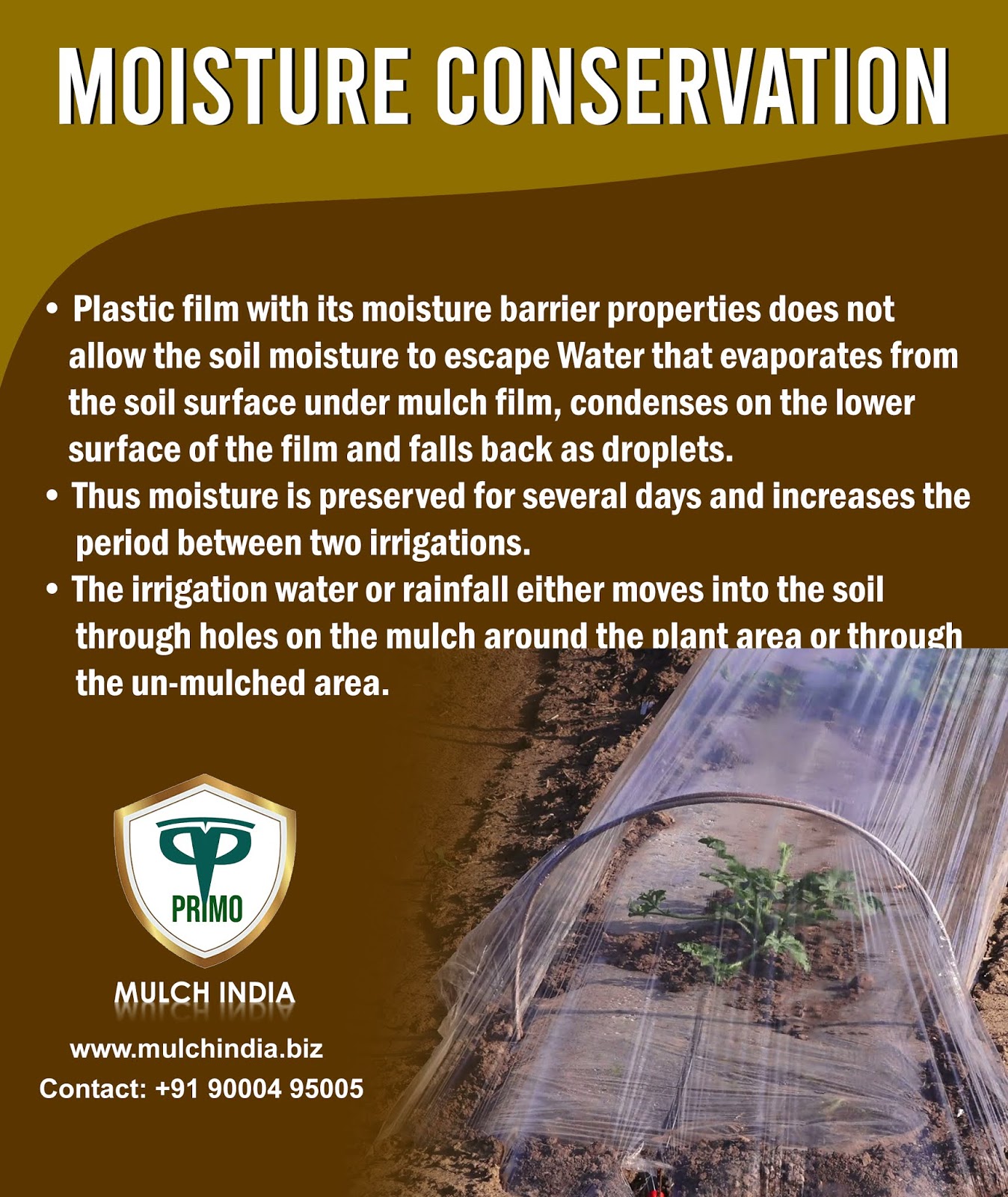 MOISTURE CONSERVATION

• Plastic film with its moisture barrier properties does not allow the soil moisture to escape Water that evaporates from the soil surface under mulch film, condenses on the lower surface of the film and falls back as droplets.
• Thus moisture is preserved for several days and increases the period between two irrigations.
• The irrigation water or rainfall either moves into the soil through holes on the mulch around the plant area or through the un-mulched area.

PRIMO

MULCH INDIA

www.mulchindia.biz
Contact: +91 90004 95005